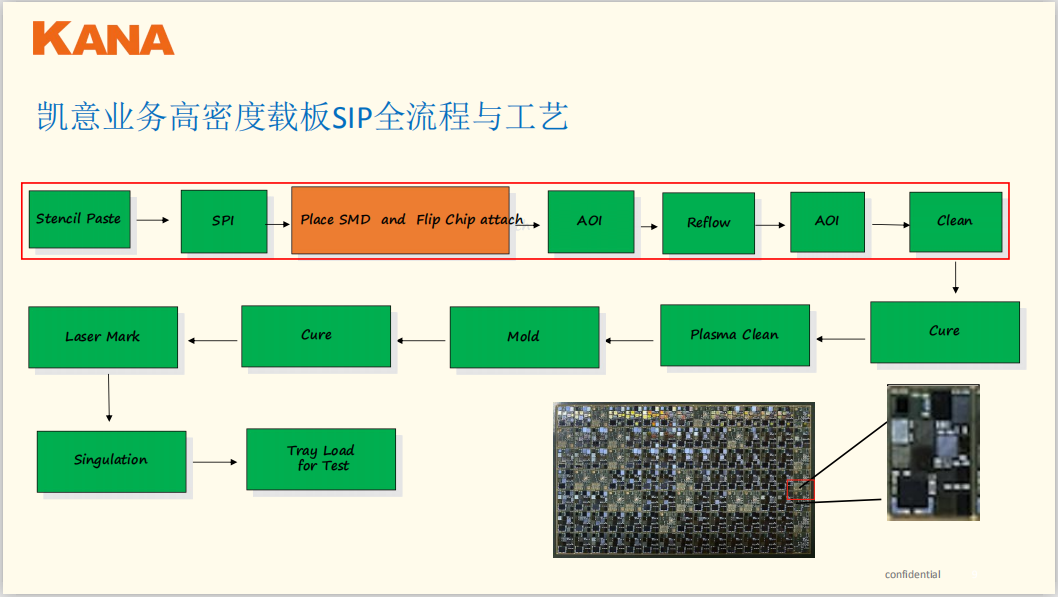 KANA

凯意业务高密度载板SIP全流程与工艺

Stencil Paste

SPI

Place SMD and Flip Chip attach

AOI

Reflow

AOI

Clean

Cure

Plasma Clean

Mold

Cure

Laser Mark

Singulation

Tray Load for Test

confidential